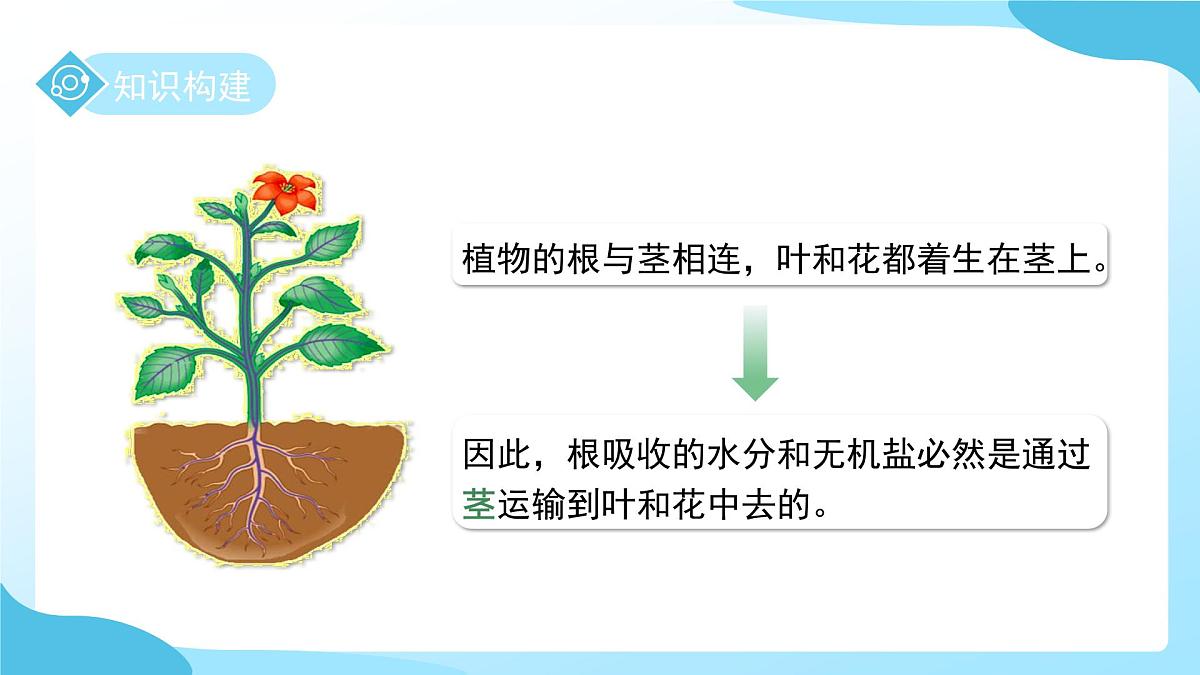 知识构建

植物的根与茎相连，叶和花都着生在茎上。

因此，根吸收的水分和无机盐必然是通过茎运输到叶和花中去的。